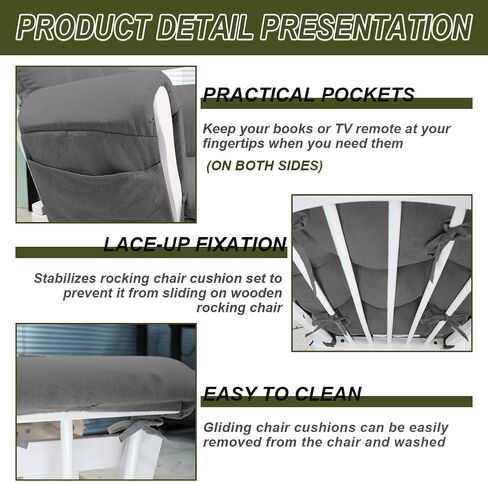 PRODUCT DETAIL PRESENTATION

PRACTICAL POCKETS

Keep your books or TV remote at your fingertips when you need them

(ON BOTH SIDES)

LACE-UP FIXATION

Stabilizes rocking chair cushion set to prevent it from sliding on wooden rocking chair

EASY TO CLEAN

Gliding chair cushions can be easily removed from the chair and washed